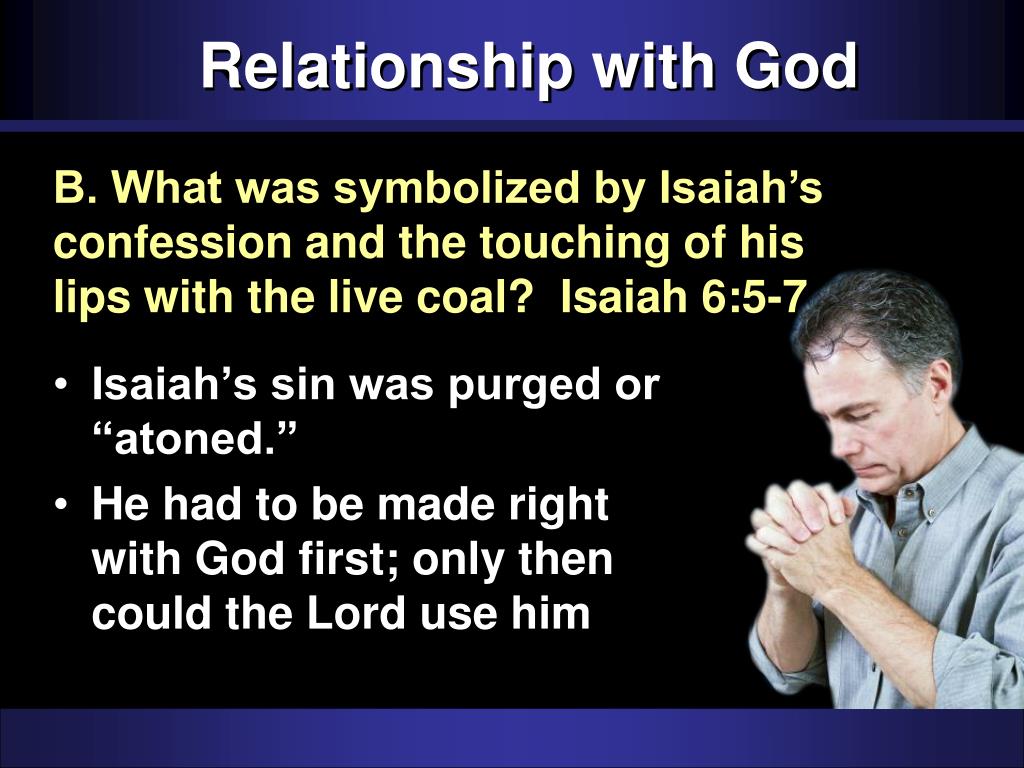 Relationship with God

B. What was symbolized by Isaiah’s confession and the touching of his lips with the live coal? Isaiah 6:5-7

• Isaiah’s sin was purged or “atoned.”
• He had to be made right with God first; only then could the Lord use him